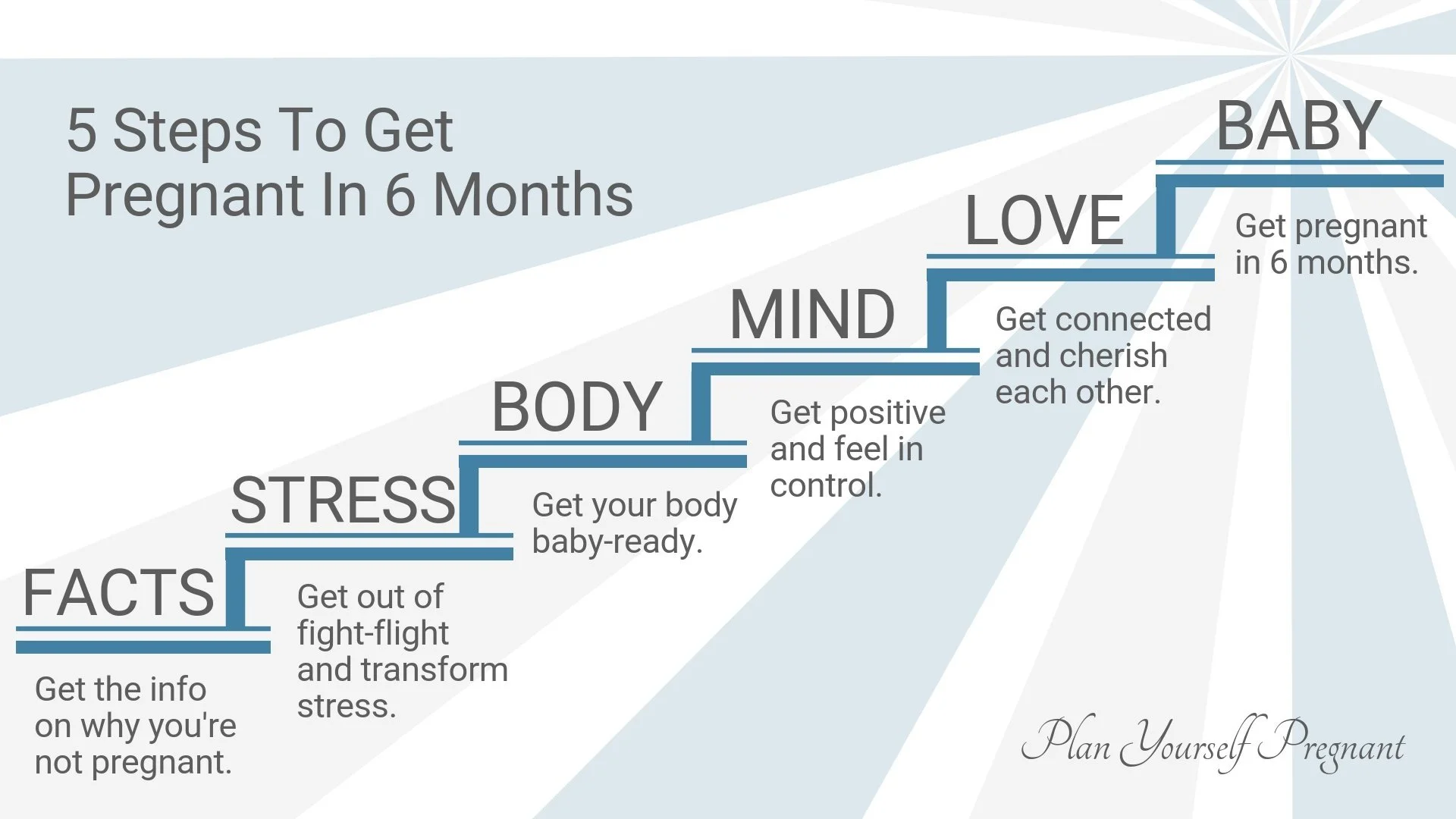 5 Steps To Get Pregnant In 6 Months

FACTS

Get the info on why you're not pregnant.

STRESS

Get out of fight-flight and transform stress.

BODY

Get your body baby-ready.

MIND

Get positive and feel in control.

LOVE

Get connected and cherish each other.

BABY

Get pregnant in 6 months.

Plan Yourself Pregnant